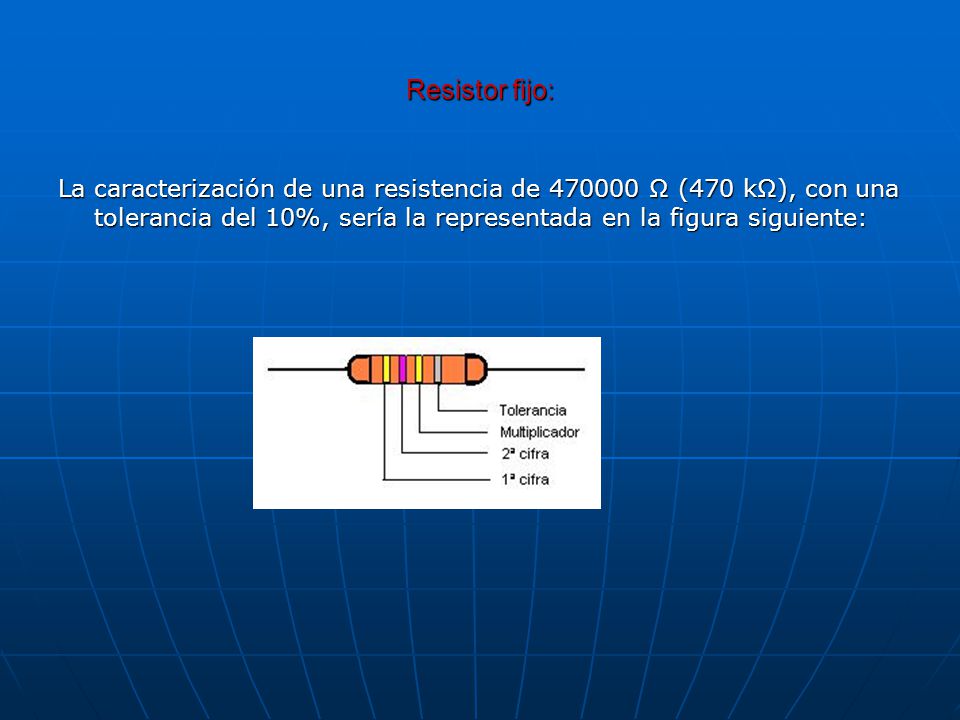 Resistor fijo:

La caracterización de una resistencia de 470000 Ω (470 kΩ), con una tolerancia del 10%, sería la representada en la figura siguiente:

Tolerancia
Multiplicador
2ª cifra
1ª cifra